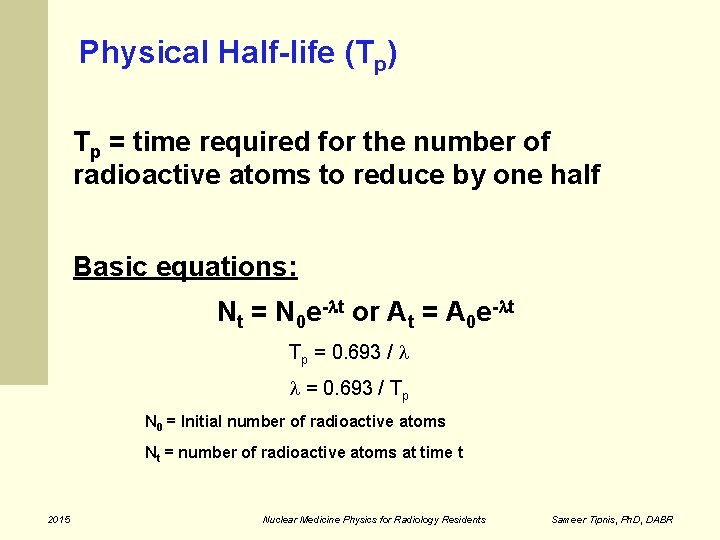 Physical Half-life ($T_p$)

$T_p$ = time required for the number of radioactive atoms to reduce by one half

Basic equations:

$N_t = N_0e^{-\lambda t}$ or $A_t = A_0e^{-\lambda t}$

$T_p = 0.693 / \lambda$

$\lambda = 0.693 / T_p$

$N_0$ = Initial number of radioactive atoms

$N_t$ = number of radioactive atoms at time t

2015

Nuclear Medicine Physics for Radiology Residents

Sameer Tipnis, PhD, DABR